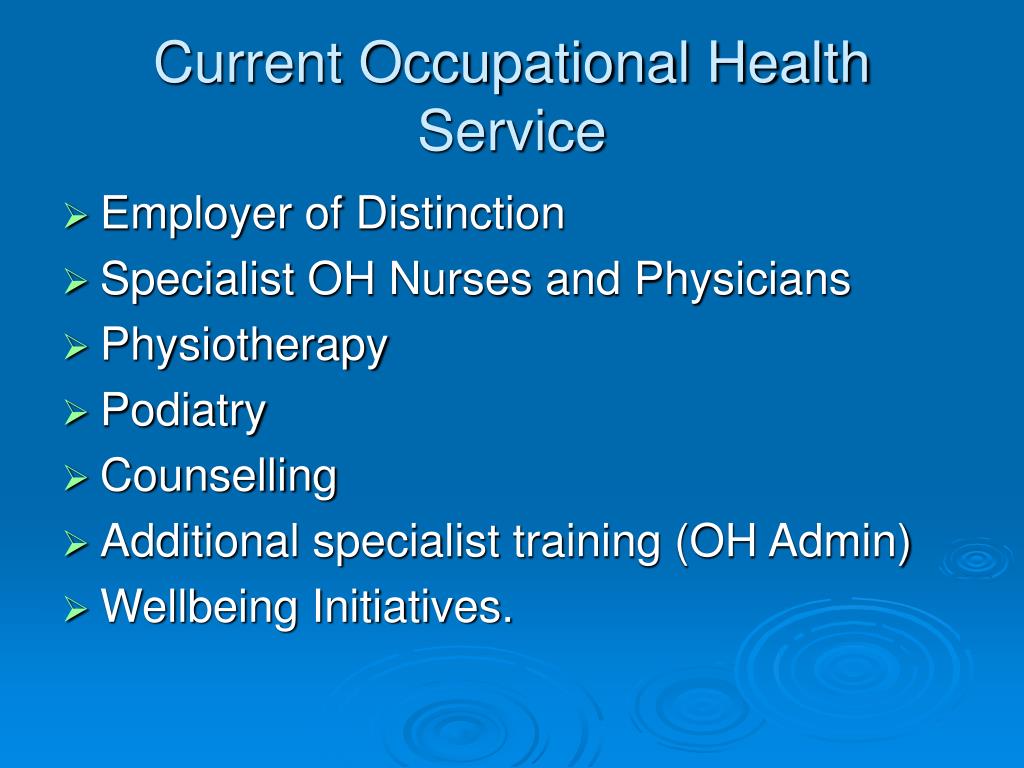 Current Occupational Health Service

➢ Employer of Distinction
➢ Specialist OH Nurses and Physicians
➢ Physiotherapy
➢ Podiatry
➢ Counselling
➢ Additional specialist training (OH Admin)
➢ Wellbeing Initiatives.